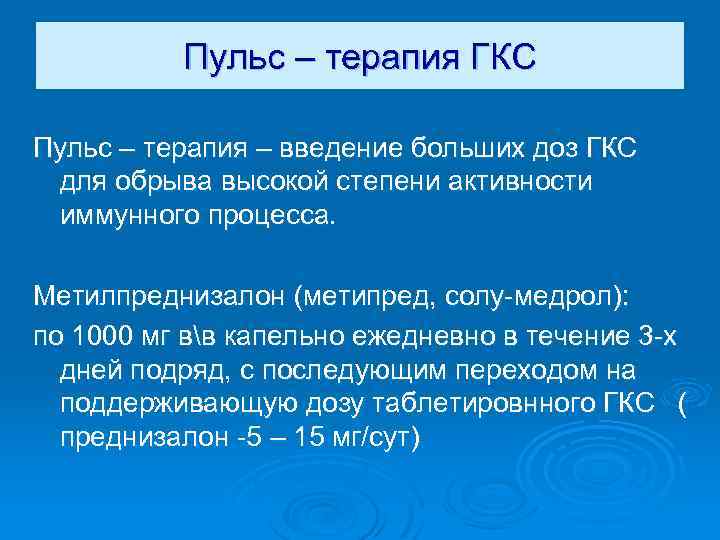 Пульс – терапия ГКС

Пульс – терапия – введение больших доз ГКС для обрыва высокой степени активности иммунного процесса.

Метилпреднизалон (метипред, солу-медрол):
по 1000 мг в\в капельно ежедневно в течение 3-х дней подряд, с последующим переходом на поддерживающую дозу таблетировнного ГКС ( преднизалон -5 – 15 мг/сут)